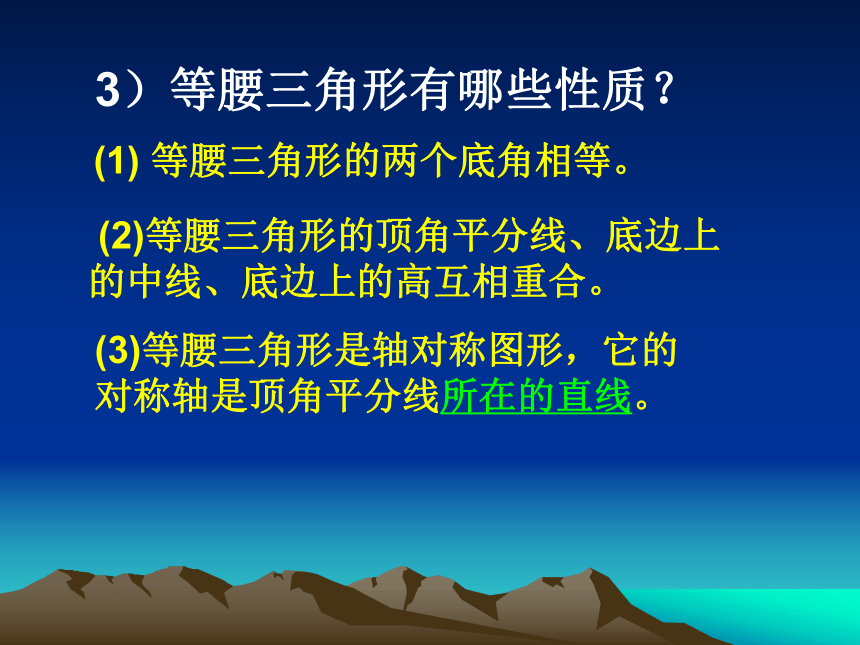 3）等腰三角形有哪些性质？

(1) 等腰三角形的两个底角相等。

(2)等腰三角形的顶角平分线、底边上的中线、底边上的高互相重合。

(3)等腰三角形是轴对称图形，它的对称轴是顶角平分线所在的直线。